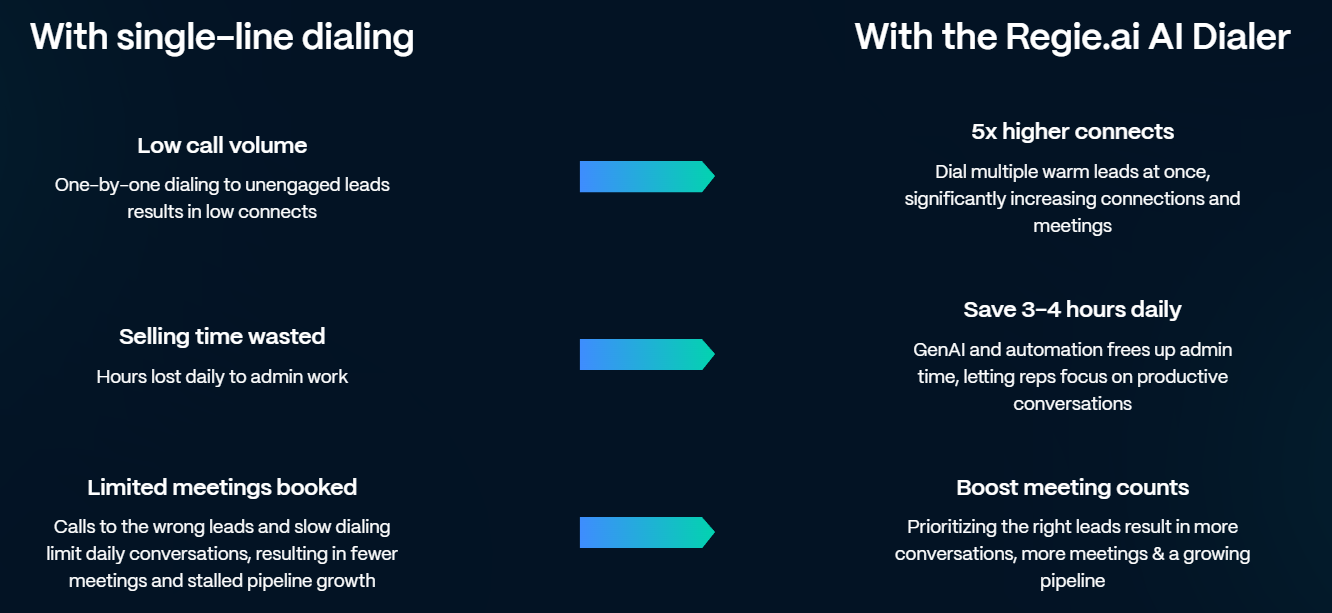 With single-line dialing

Low call volume
One-by-one dialing to unengaged leads results in low connects

Selling time wasted
Hours lost daily to admin work

Limited meetings booked
Calls to the wrong leads and slow dialing limit daily conversations, resulting in fewer meetings and stalled pipeline growth

With the Regie.ai AI Dialer

5x higher connects
Dial multiple warm leads at once, significantly increasing connections and meetings

Save 3-4 hours daily
GenAI and automation frees up admin time, letting reps focus on productive conversations

Boost meeting counts
Prioritizing the right leads result in more conversations, more meetings & a growing pipeline